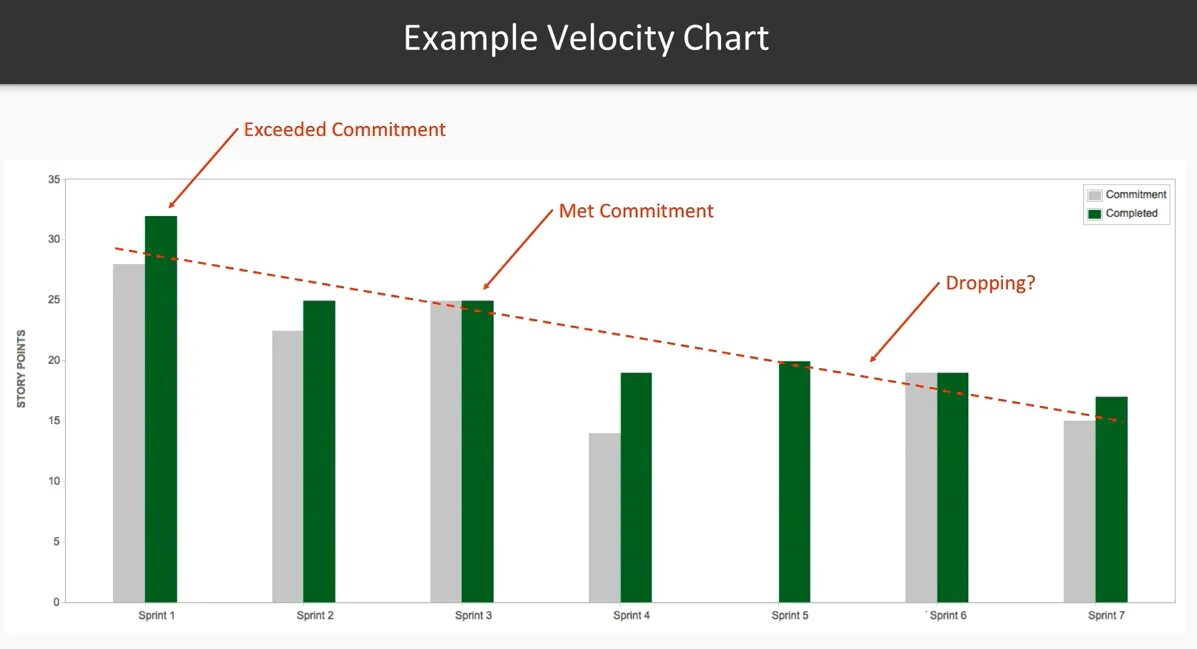 Example Velocity Chart

Exceeded Commitment

Met Commitment

Dropping?

Commitment
Completed

STORY POINTS

35
30
25
20
15
10
5
0

Sprint 1
Sprint 2
Sprint 3
Sprint 4
Sprint 5
Sprint 6
Sprint 7